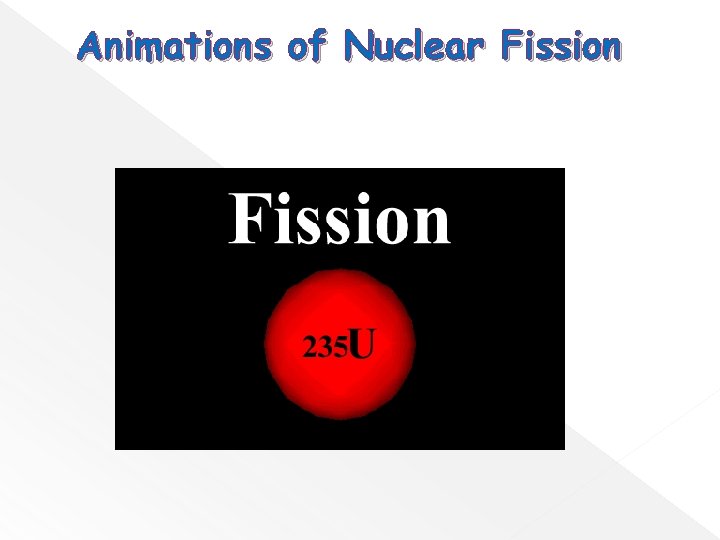 Animations of Nuclear Fission

Fission

235U